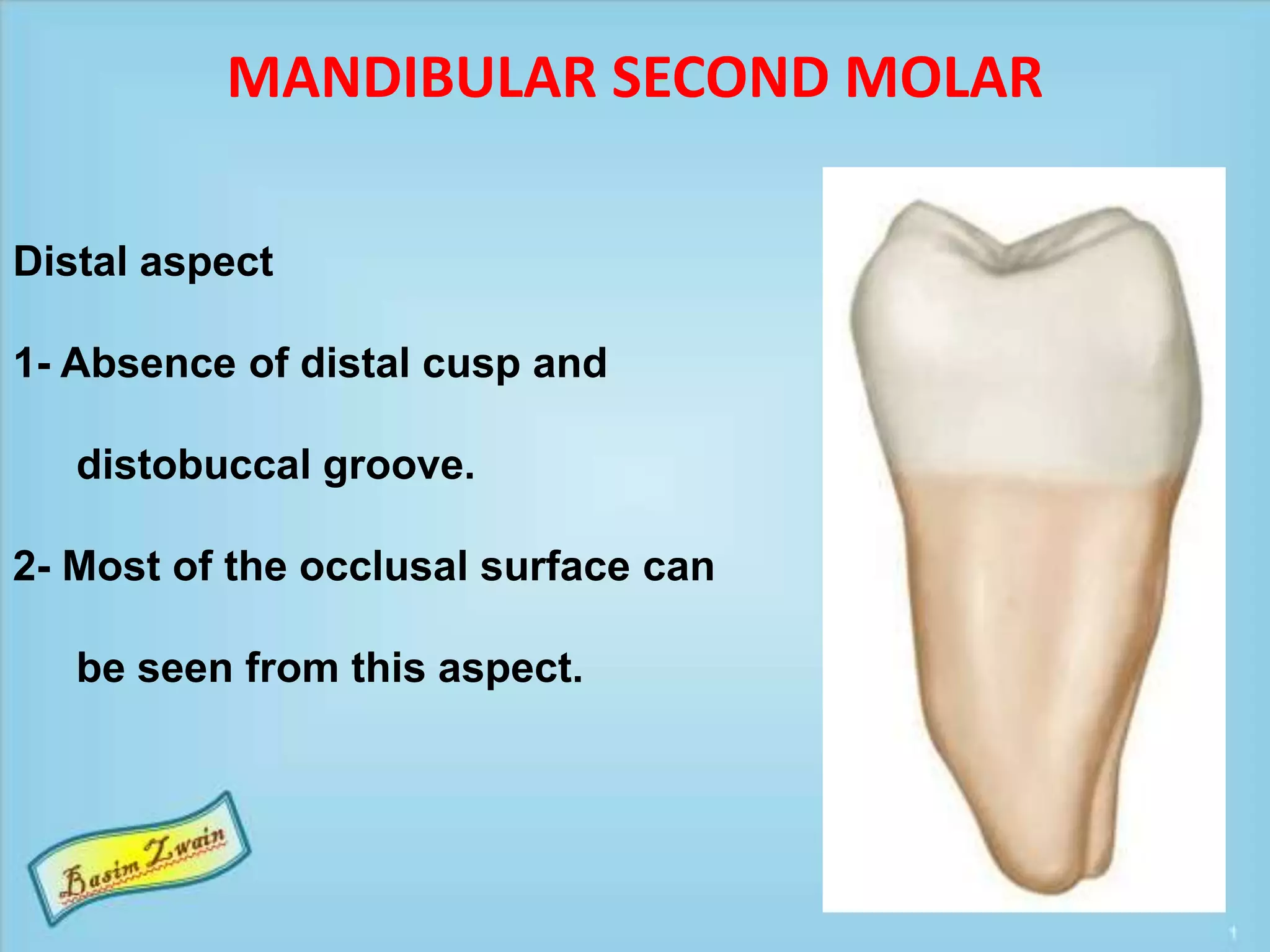 MANDIBULAR SECOND MOLAR

Distal aspect

1- Absence of distal cusp and distobuccal groove.

2- Most of the occlusal surface can be seen from this aspect.

Basim Zwain